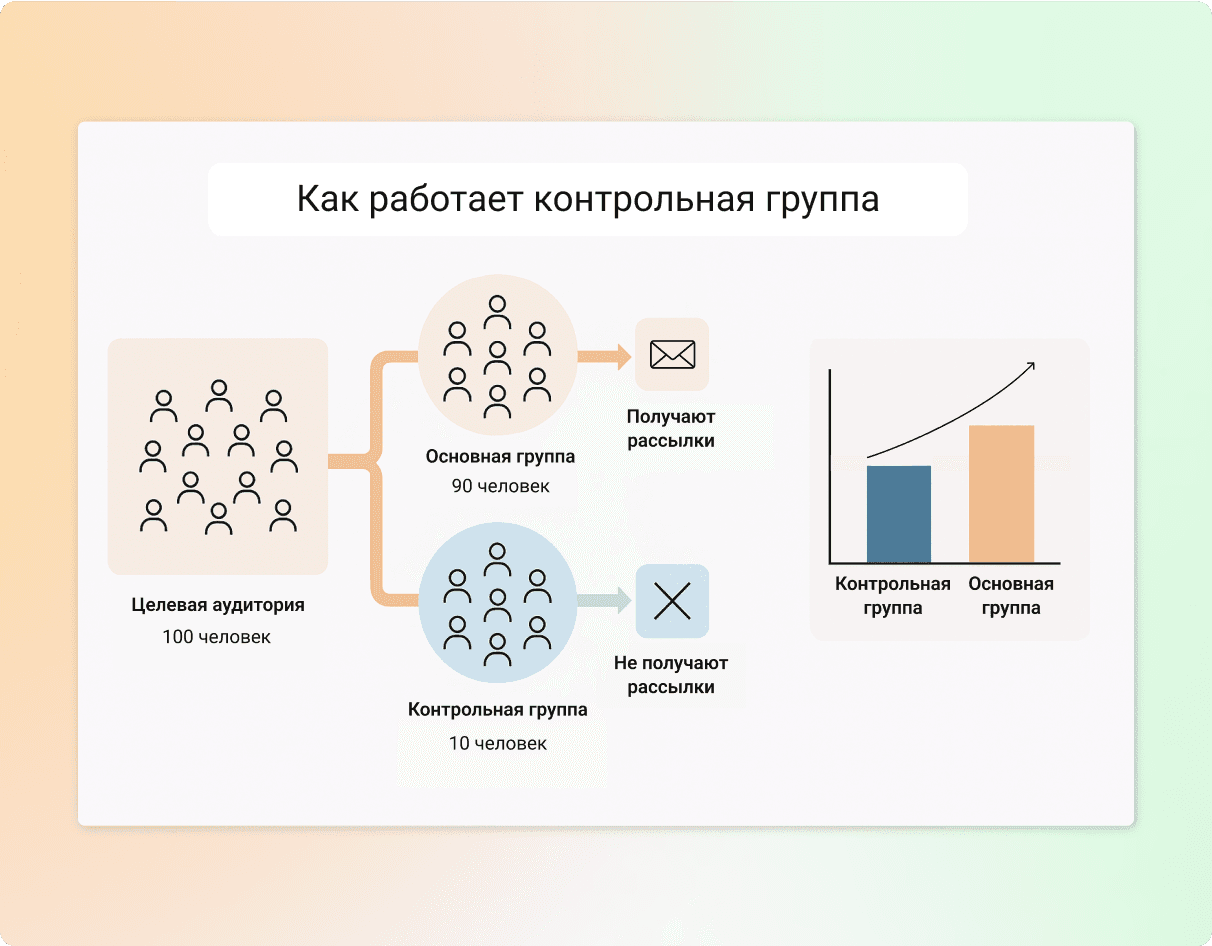 Как работает контрольная группа

Целевая аудитория
100 человек

Основная группа
90 человек

Получают рассылки

Контрольная группа
10 человек

Не получают рассылки

Контрольная группа

Основная группа